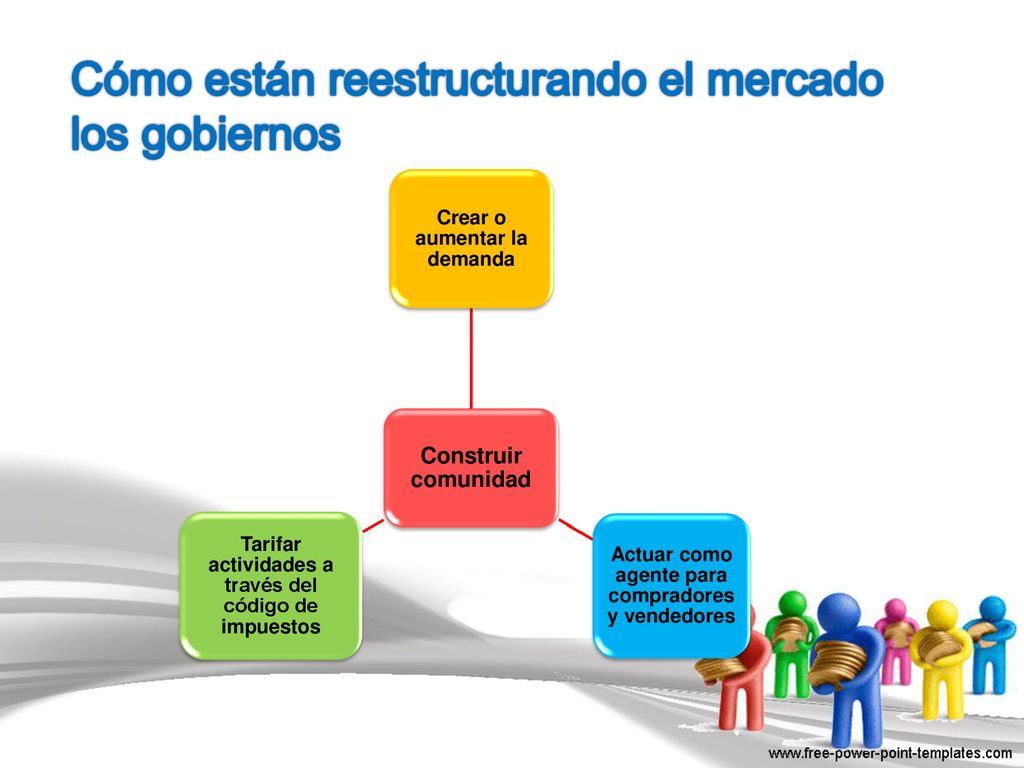 Cómo están reestructurando el mercado los gobiernos

Crear o aumentar la demanda

Construir comunidad

Tarifar actividades a través del código de impuestos

Actuar como agente para compradores y vendedores

www.free-power-point-templates.com